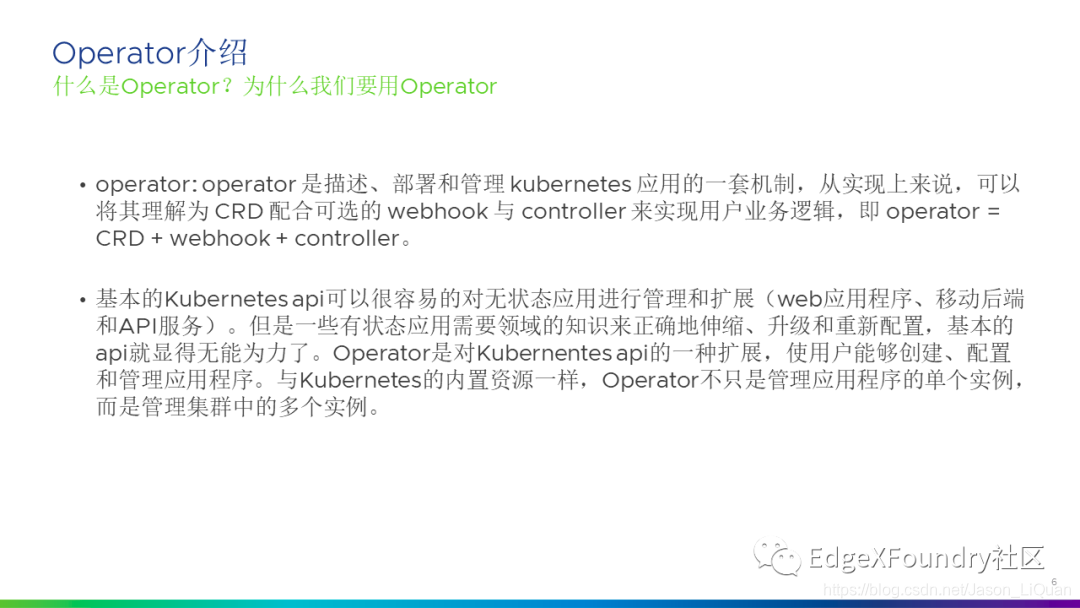 Operator介绍
什么是Operator？为什么我们要用Operator

• operator: operator 是描述、部署和管理 kubernetes 应用的一套机制，从实现上来说，可以将其理解为 CRD 配合可选的 webhook 与 controller 来实现用户业务逻辑，即 operator = CRD + webhook + controller。

• 基本的Kubernetes api可以很容易的对无状态应用进行管理和扩展（web应用程序、移动后端和API服务）。但是一些有状态应用需要领域的知识来正确地伸缩、升级和重新配置，基本的api就显得无能为力了。Operator是对Kubernentes api的一种扩展，使用户能够创建、配置和管理应用程序。与Kubernetes的内置资源一样，Operator不只是管理应用程序的单个实例，而是管理集群中的多个实例。

EdgeXFoundry社区
https://blog.csdn.net/Jason_LiQuan
6